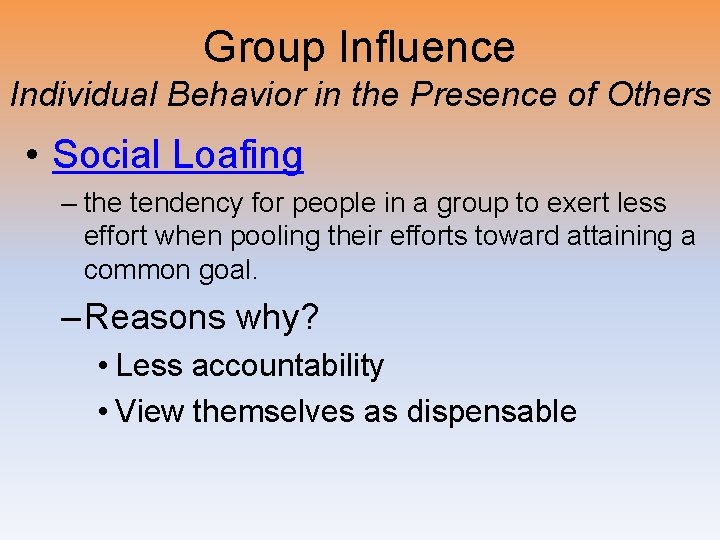 Group Influence
Individual Behavior in the Presence of Others

• Social Loafing

– the tendency for people in a group to exert less effort when pooling their efforts toward attaining a common goal.

– Reasons why?

• Less accountability

• View themselves as dispensable